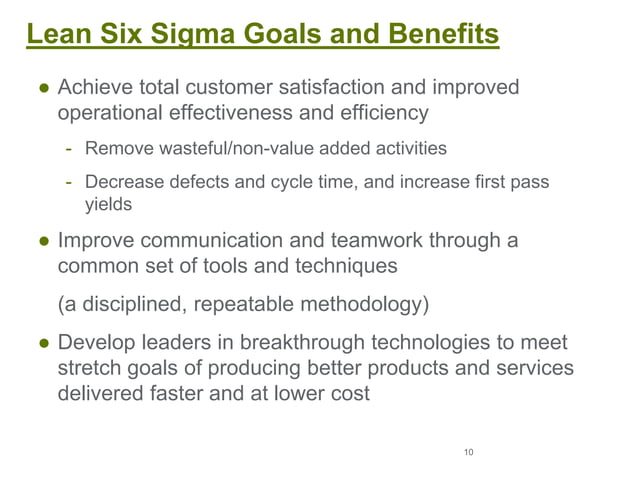 Lean Six Sigma Goals and Benefits

● Achieve total customer satisfaction and improved operational effectiveness and efficiency

- Remove wasteful/non-value added activities

- Decrease defects and cycle time, and increase first pass yields

● Improve communication and teamwork through a common set of tools and techniques

(a disciplined, repeatable methodology)

● Develop leaders in breakthrough technologies to meet stretch goals of producing better products and services delivered faster and at lower cost

10